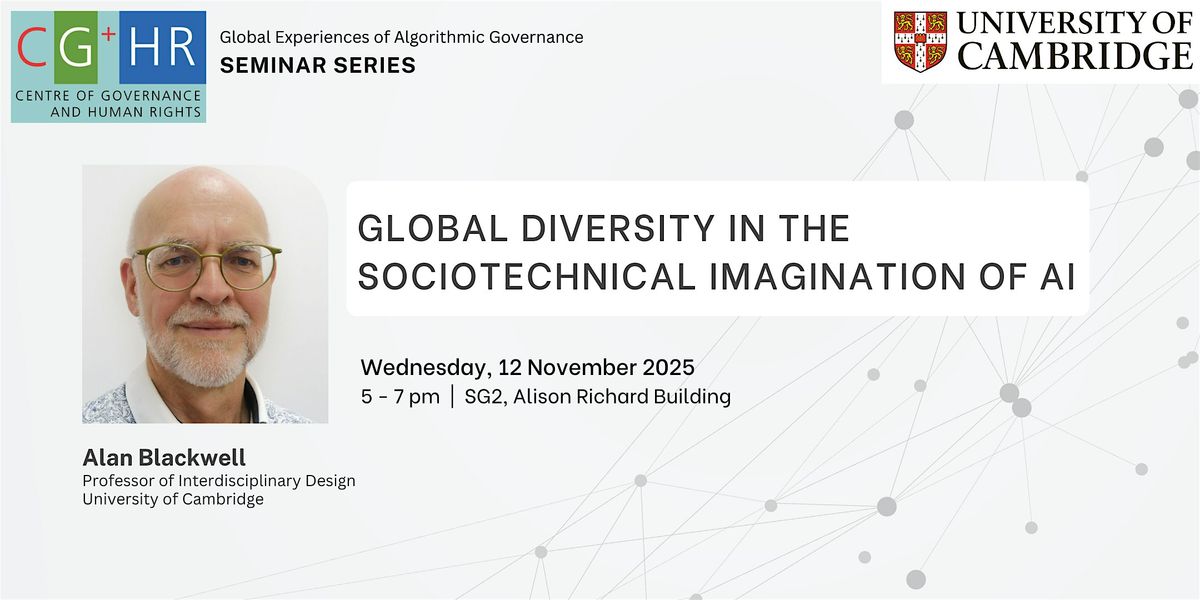 CG+HR
CENTRE OF GOVERNANCE AND HUMAN RIGHTS

Global Experiences of Algorithmic Governance
SEMINAR SERIES

UNIVERSITY OF CAMBRIDGE

GLOBAL DIVERSITY IN THE SOCIOTECHNICAL IMAGINATION OF AI

Wednesday, 12 November 2025
5 - 7 pm | SG2, Alison Richard Building

Alan Blackwell
Professor of Interdisciplinary Design
University of Cambridge